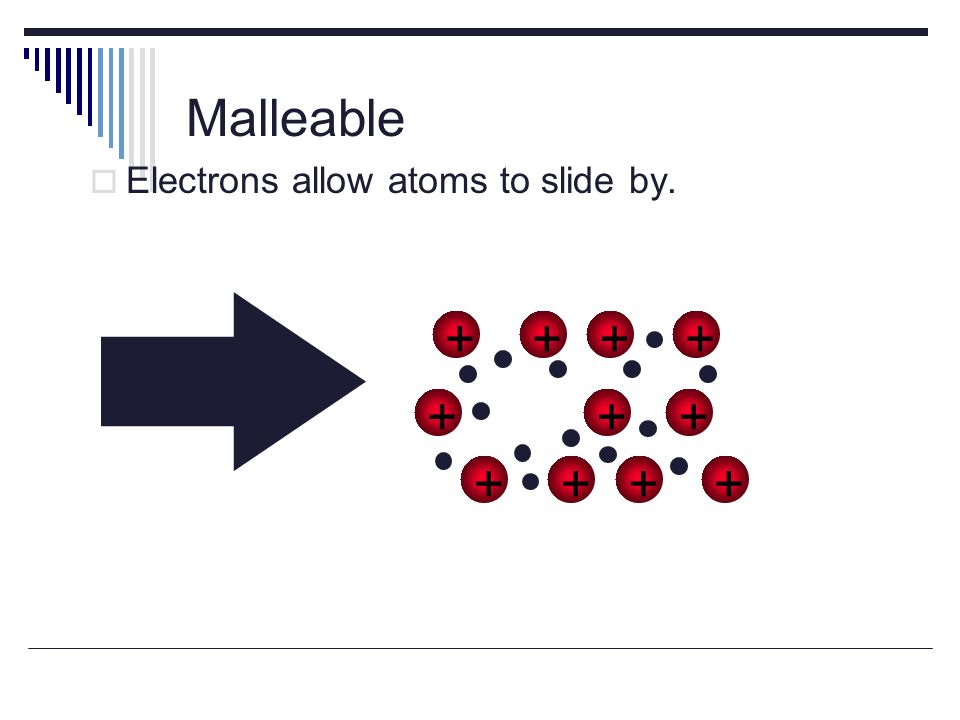 Malleable

Electrons allow atoms to slide by.

+ + + +
+ + +
+ + + +